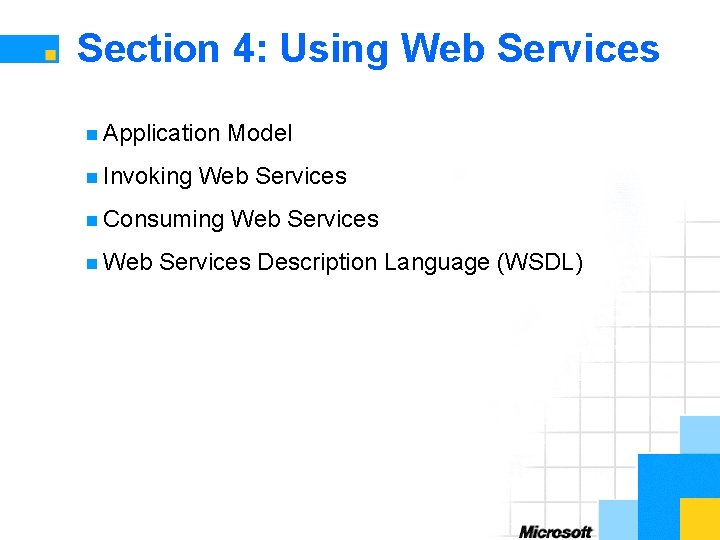 Section 4: Using Web Services

Application Model

Invoking Web Services

Consuming Web Services

Web Services Description Language (WSDL)

Microsoft